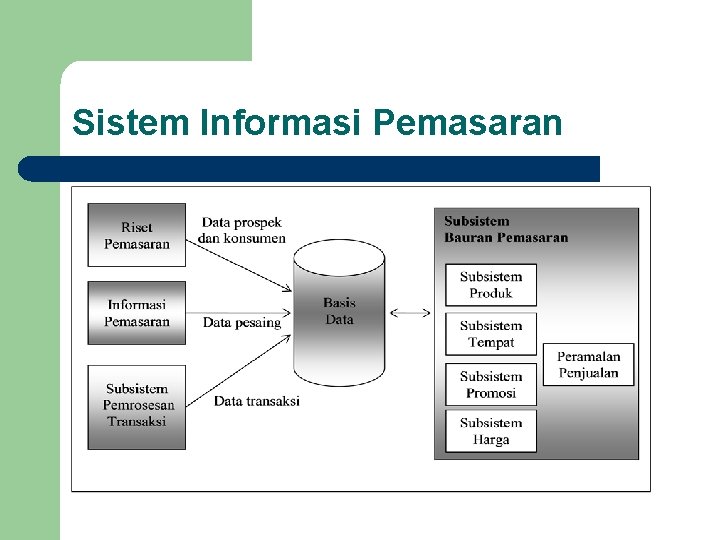 Sistem Informasi Pemasaran

Riset Pemasaran

Data prospek dan konsumen

Informasi Pemasaran

Data pesaing

Subsistem Pemrosesan Transaksi

Data transaksi

Basis Data

Subsistem Bauran Pemasaran

Subsistem Produk

Subsistem Tempat

Subsistem Promosi

Subsistem Harga

Peramalan Penjualan